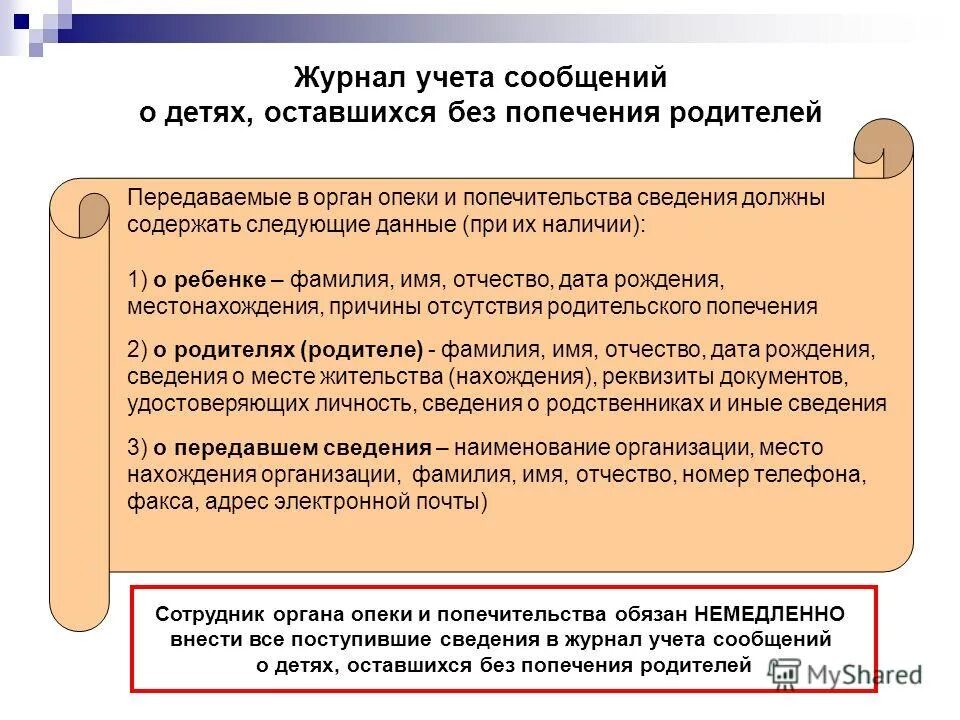 Журнал учета сообщений
о детях, оставшихся без попечения родителей

Передаваемые в орган опеки и попечительства сведения должны содержать следующие данные (при их наличии):

1) о ребенке – фамилия, имя, отчество, дата рождения, местонахождения, причины отсутствия родительского попечения

2) о родителях (родителе) - фамилия, имя, отчество, дата рождения, сведения о месте жительства (нахождения), реквизиты документов, удостоверяющих личность, сведения о родственниках и иные сведения

3) о передавшем сведения – наименование организации, место нахождения организации, фамилия, имя, отчество, номер телефона, факса, адрес электронной почты)

Сотрудник органа опеки и попечительства обязан НЕМЕДЛЕННО внести все поступившие сведения в журнал учета сообщений о детях, оставшихся без попечения родителей

MyShared